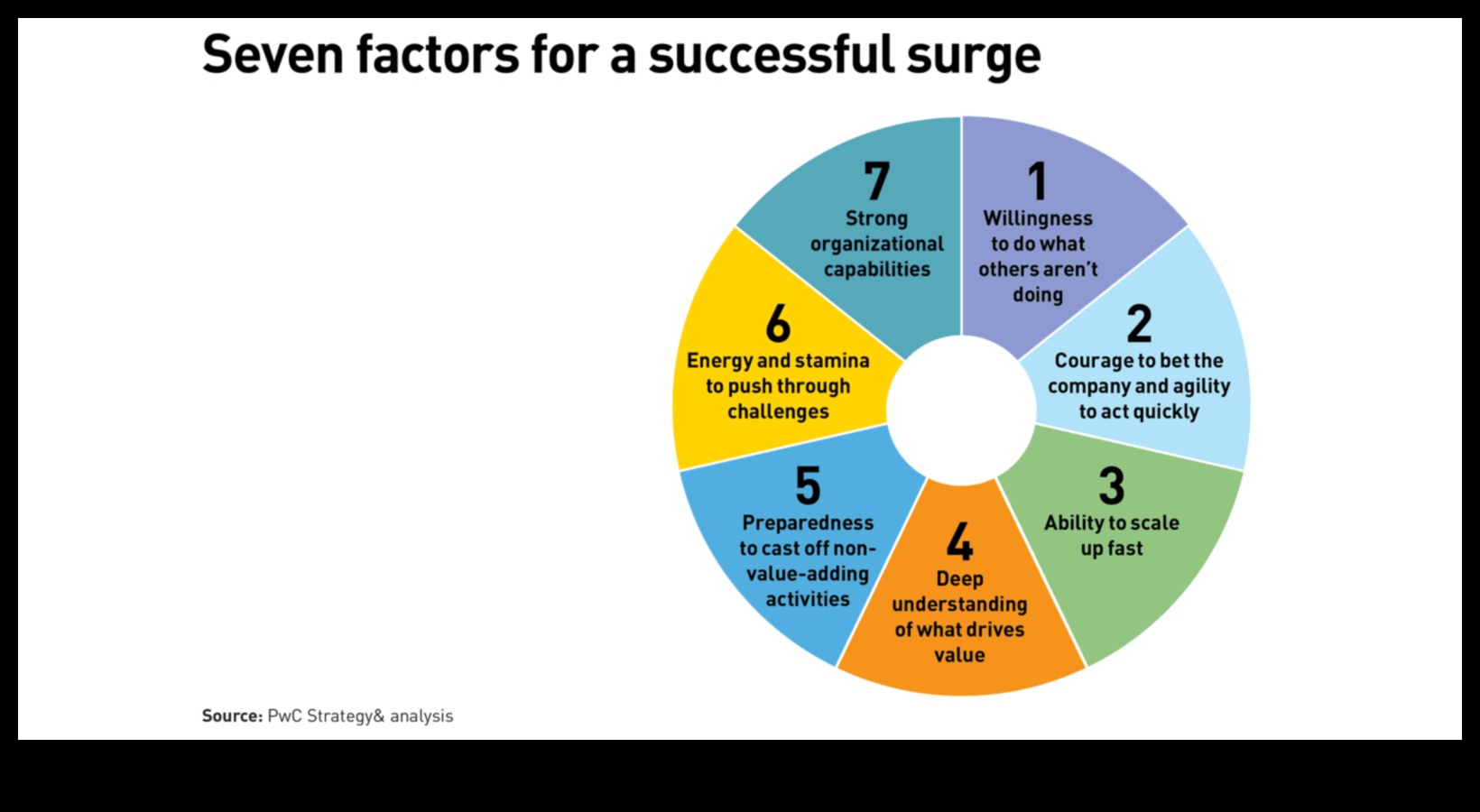 Seven factors for a successful surge

1
Willingness to do what others aren't doing

2
Courage to bet the company and agility to act quickly

3
Ability to scale up fast

4
Deep understanding of what drives value

5
Preparedness to cast off non-value-adding activities

6
Energy and stamina to push through challenges

7
Strong organizational capabilities

Source: PwC Strategy& analysis